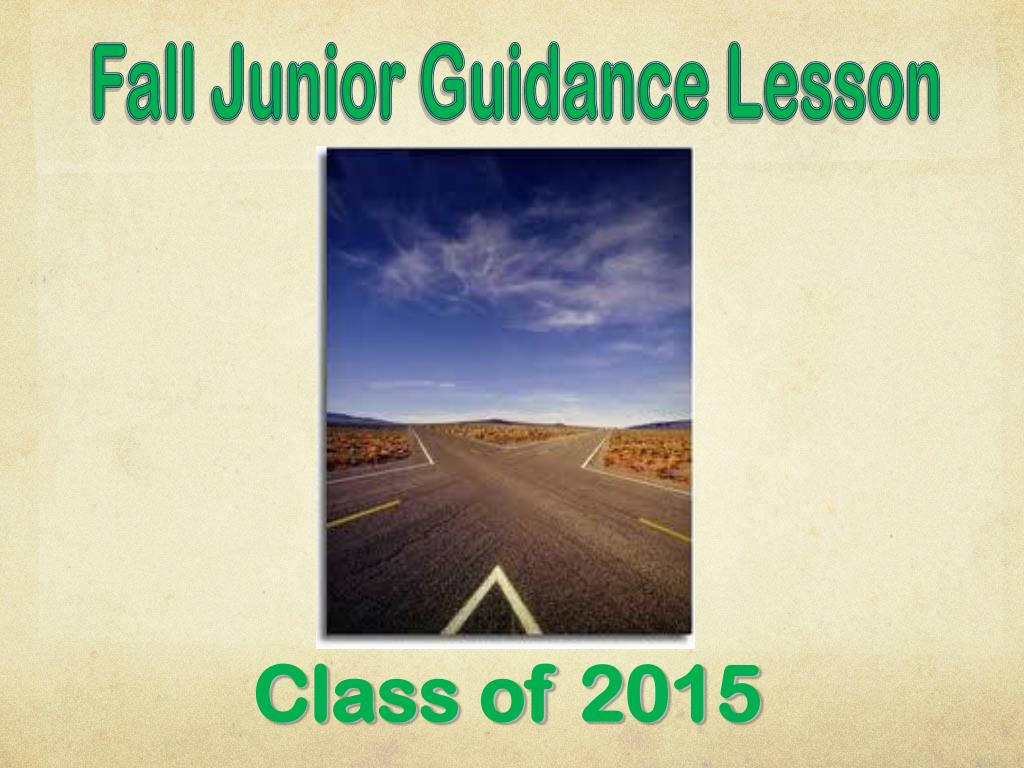 Fall Junior Guidance Lesson

Class of 2015